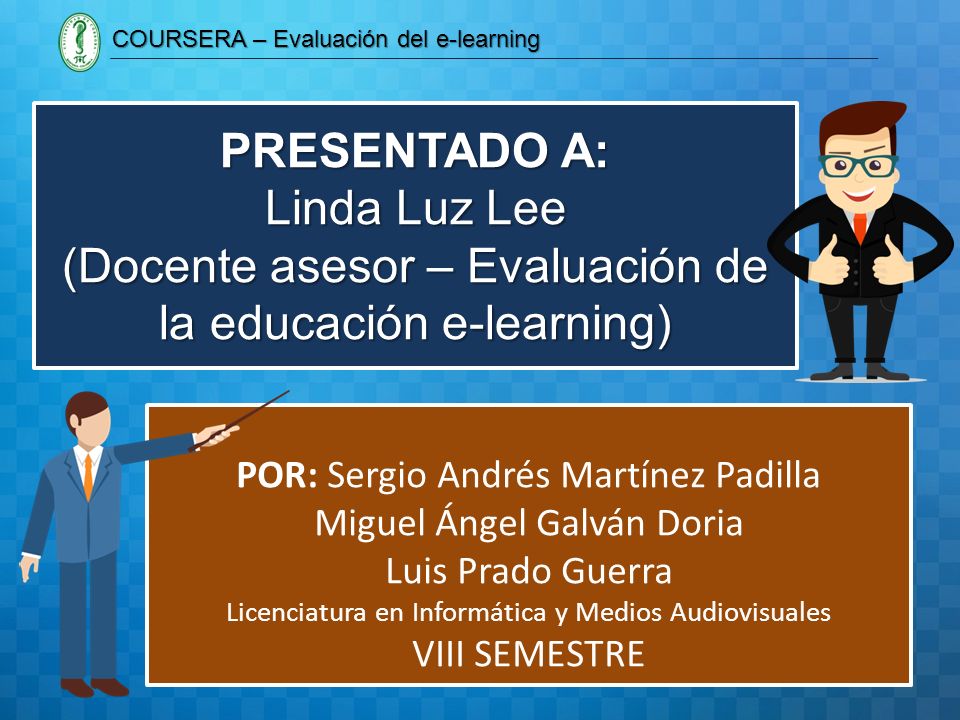 COURSERA – Evaluación del e-learning

PRESENTADO A:
Linda Luz Lee
(Docente asesor – Evaluación de la educación e-learning)

POR: Sergio Andrés Martínez Padilla
Miguel Ángel Galván Doria
Luis Prado Guerra
Licenciatura en Informática y Medios Audiovisuales
VIII SEMESTRE